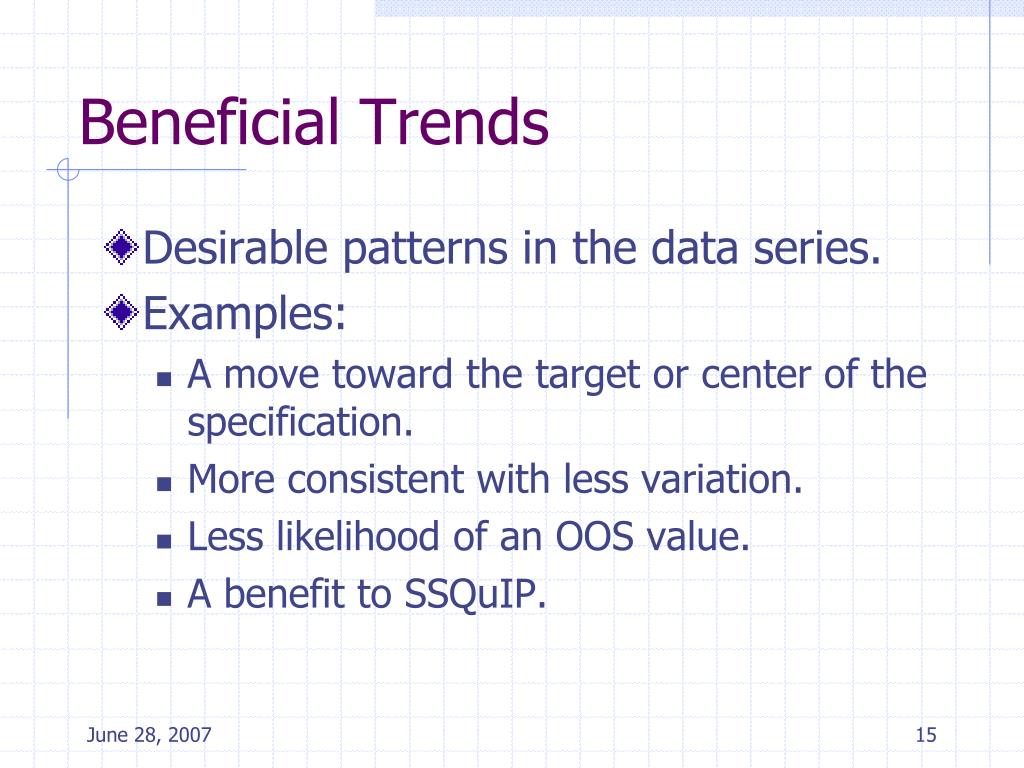 Beneficial Trends

Desirable patterns in the data series.

Examples:

A move toward the target or center of the specification.

More consistent with less variation.

Less likelihood of an OOS value.

A benefit to SSQuIP.

June 28, 2007

15